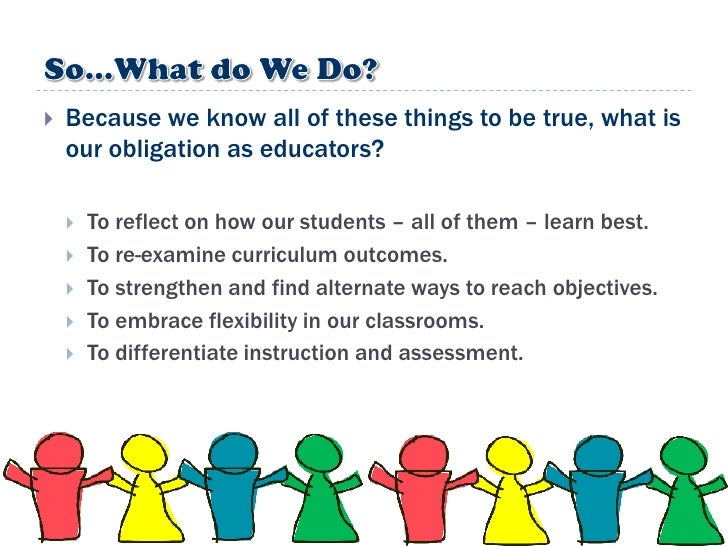 So…What do We Do?

Because we know all of these things to be true, what is our obligation as educators?

To reflect on how our students – all of them – learn best.

To re-examine curriculum outcomes.

To strengthen and find alternate ways to reach objectives.

To embrace flexibility in our classrooms.

To differentiate instruction and assessment.